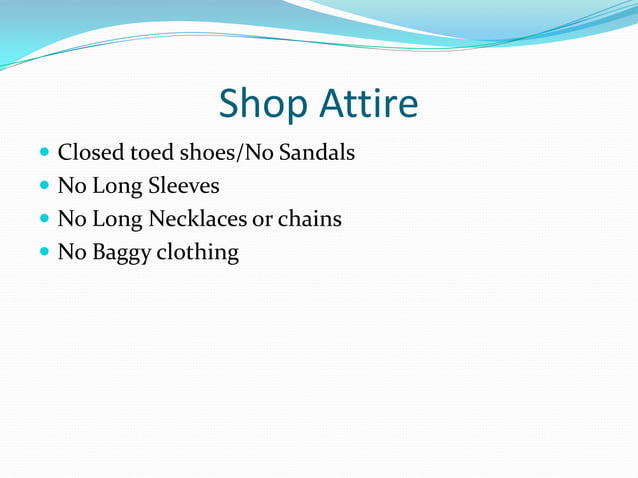 Shop Attire

- Closed toed shoes/No Sandals
- No Long Sleeves
- No Long Necklaces or chains
- No Baggy clothing